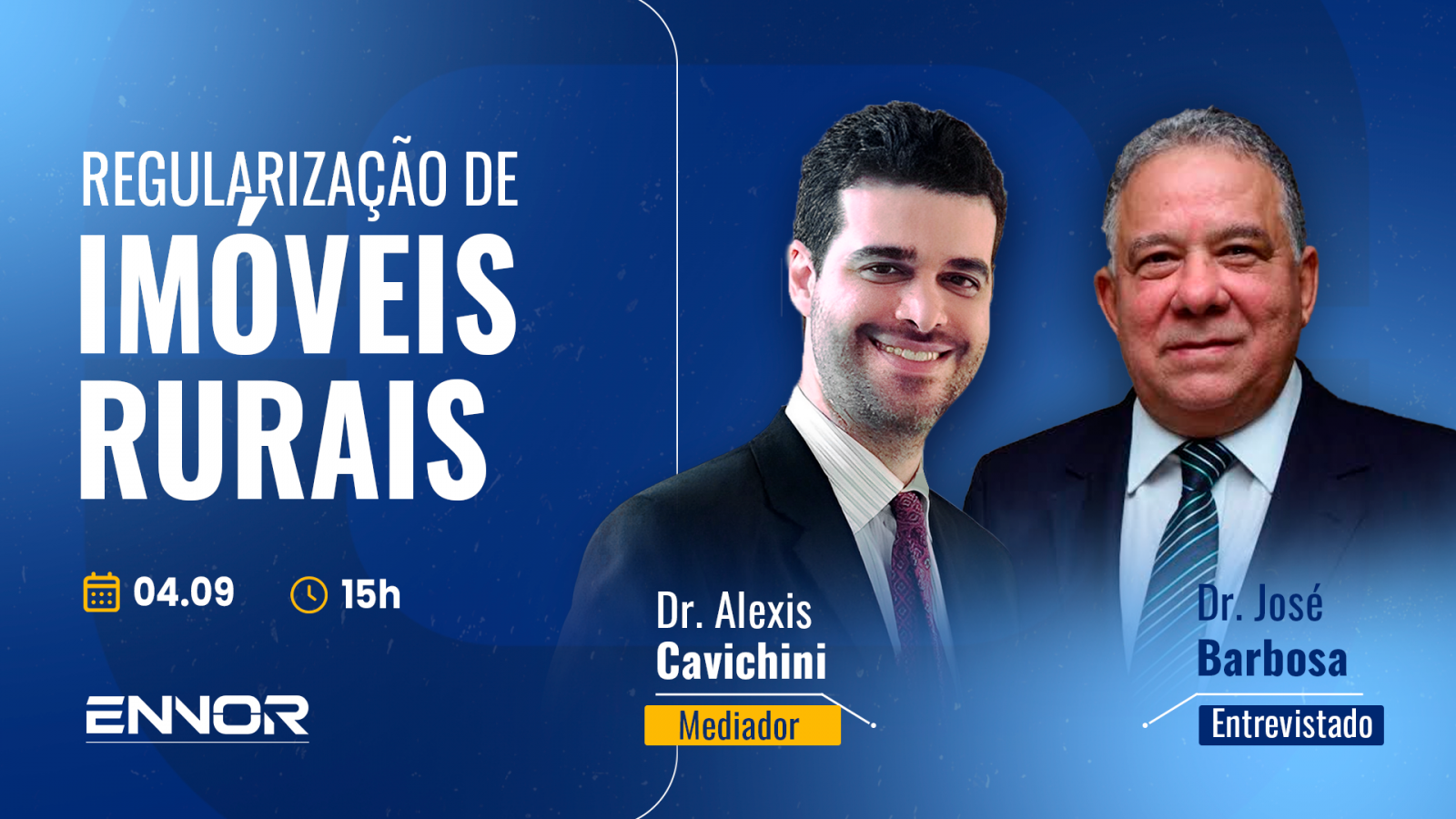 REGULARIZAÇÃO DE
IMÓVEIS
RURAIS

04.09 15h

ENNOR

Dr. Alexis
Cavichini
Mediador

Dr. José
Barbosa
Entrevistado